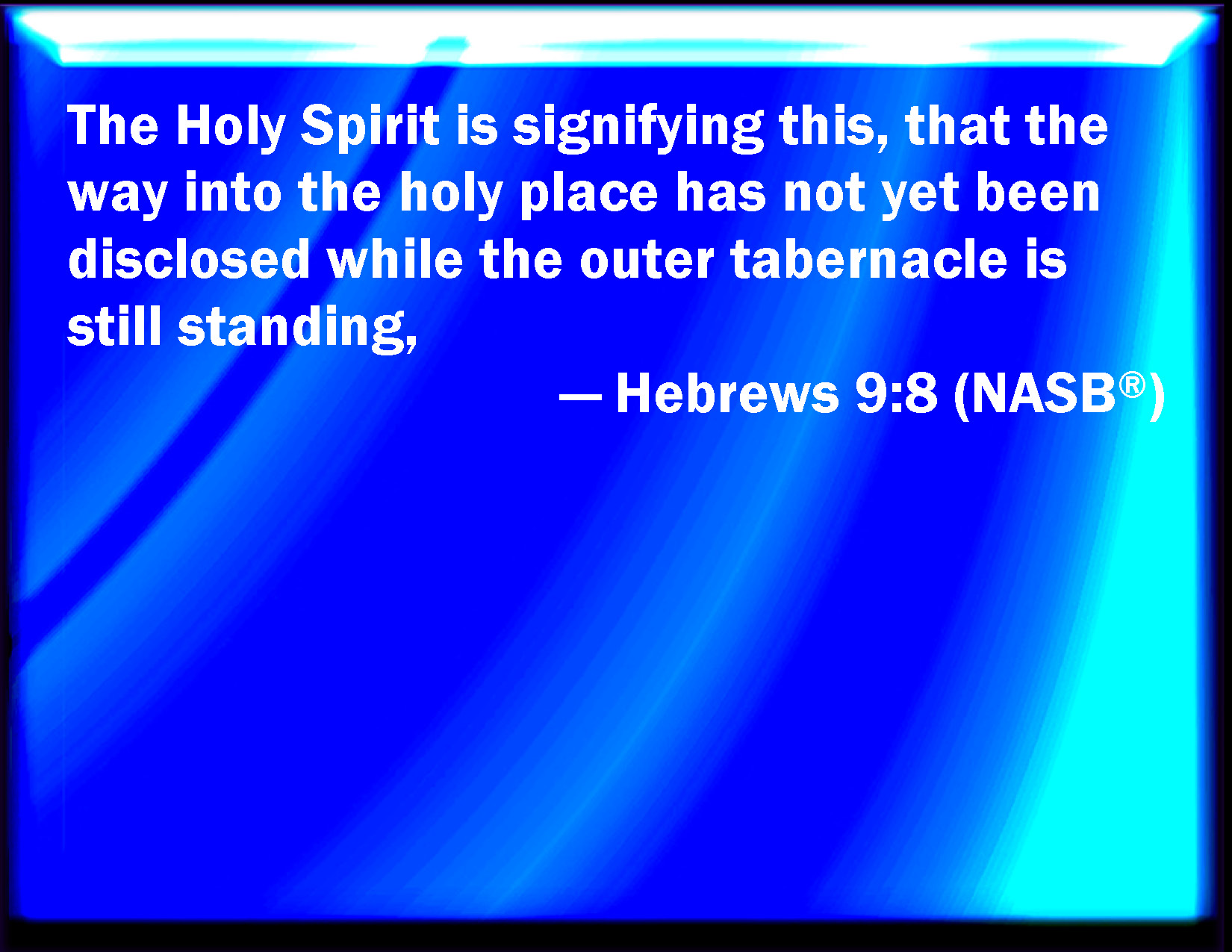 The Holy Spirit is signifying this, that the way into the holy place has not yet been disclosed while the outer tabernacle is still standing,

— Hebrews 9:8 (NASB®)